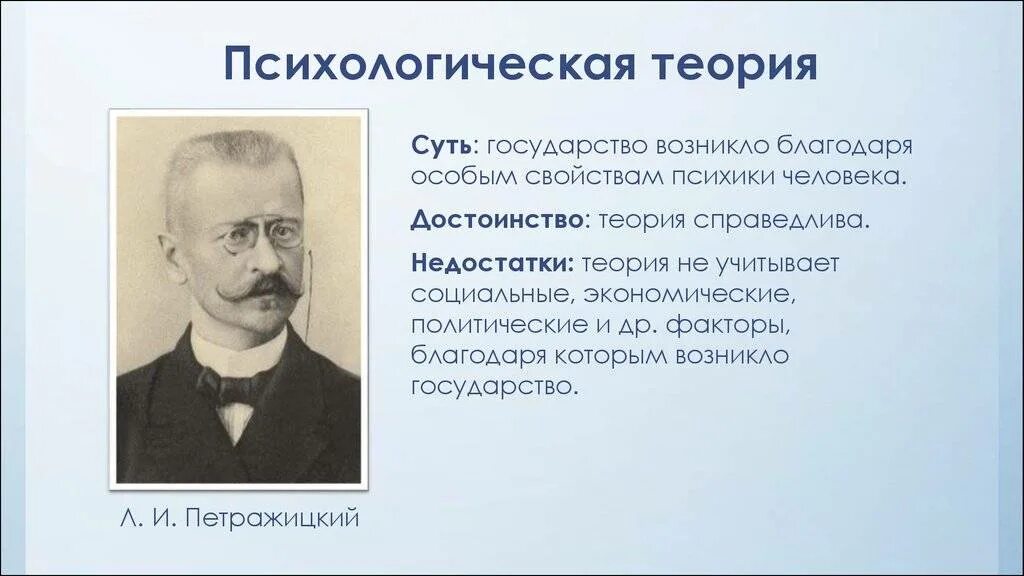 Психологическая теория

Суть: государство возникло благодаря особым свойствам психики человека.

Достоинство: теория справедлива.

Недостатки: теория не учитывает социальные, экономические, политические и др. факторы, благодаря которым возникло государство.

Л. И. Петражицкий